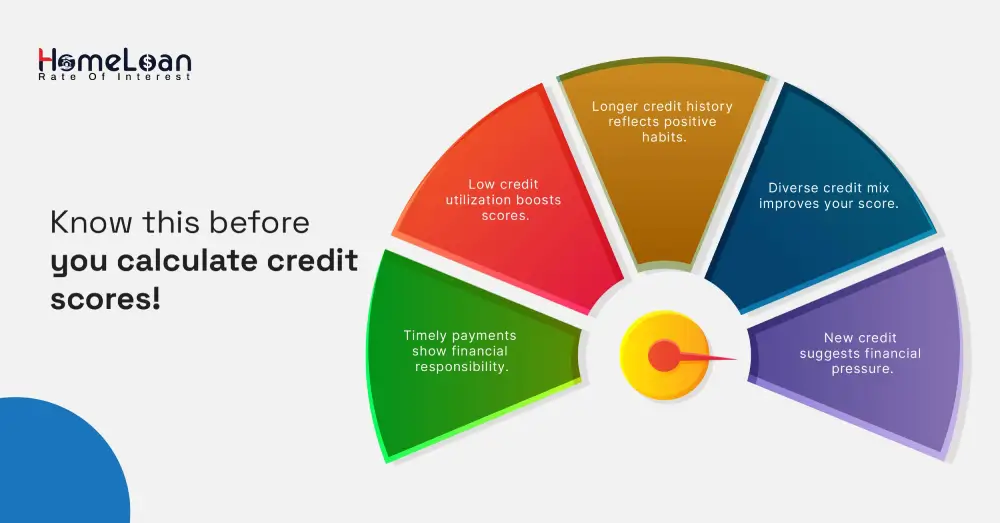 HomeLoan
Rate Of Interest

Know this before you calculate credit scores!

Timely payments show financial responsibility.

Low credit utilization boosts scores.

Longer credit history reflects positive habits.

Diverse credit mix improves your score.

New credit suggests financial pressure.